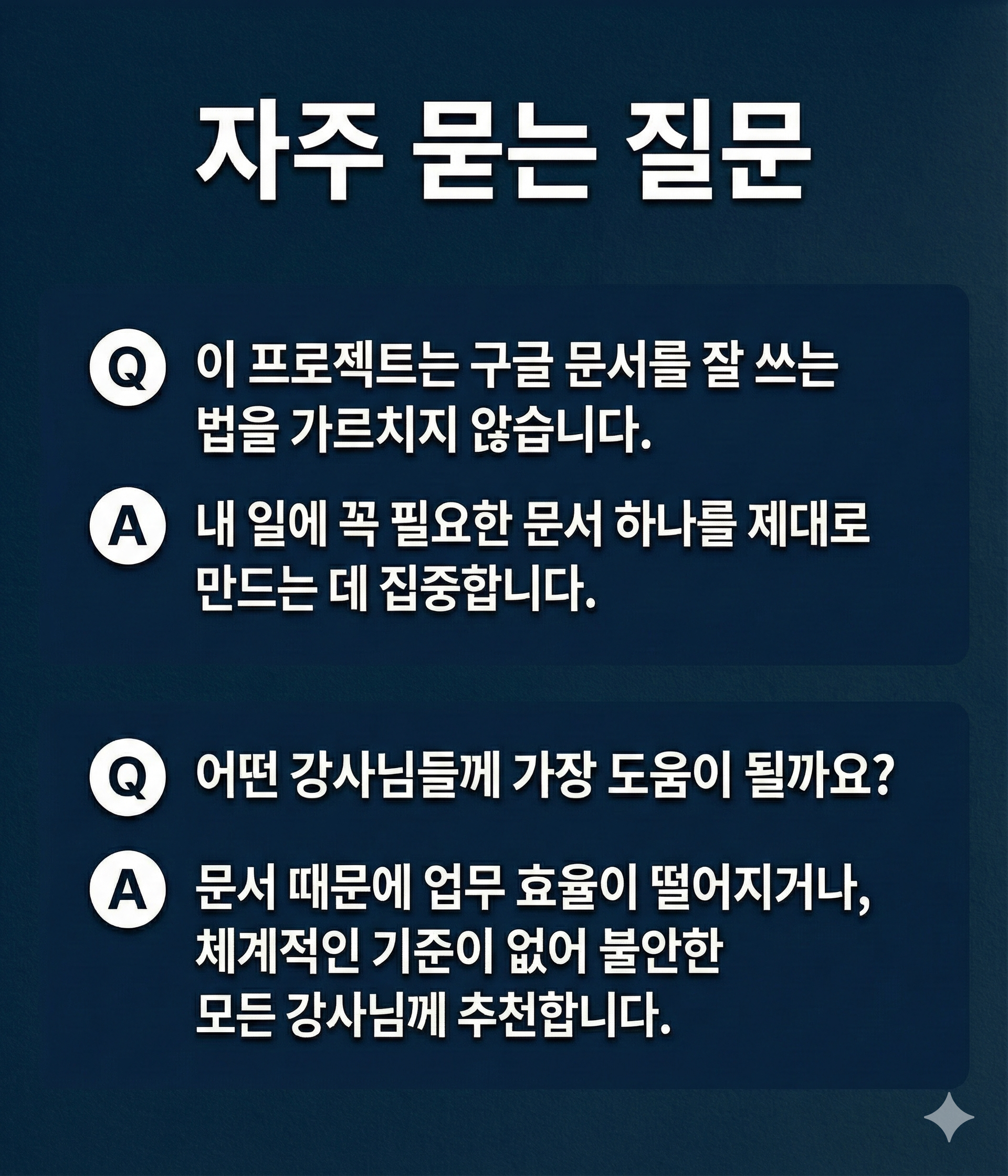 자주 묻는 질문

Q 이 프로젝트는 구글 문서를 잘 쓰는 법을 가르치지 않습니다.

A 내 일에 꼭 필요한 문서 하나를 제대로 만드는 데 집중합니다.

Q 어떤 강사님들께 가장 도움이 될까요?

A 문서 때문에 업무 효율이 떨어지거나, 체계적인 기준이 없어 불안한 모든 강사님께 추천합니다.